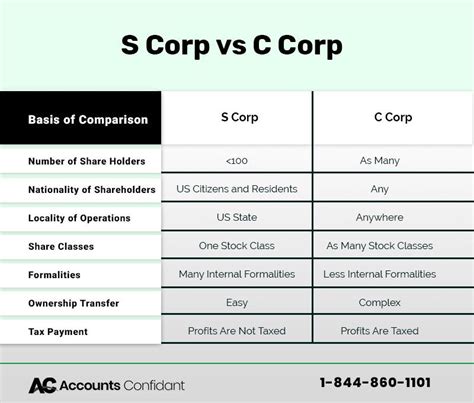 S Corp vs C Corp

| Basis of Comparison | S Corp | C Corp |
|---|---|---|
| Number of Share Holders | <100 | As Many |
| Nationality of Shareholders | US Citizens and Residents | Any |
| Locality of Operations | US State | Anywhere |
| Share Classes | One Stock Class | As Many Stock Classes |
| Formalities | Many Internal Formalities | Less Internal Formalities |
| Ownership Transfer | Easy | Complex |
| Tax Payment | Profits Are Not Taxed | Profits Are Taxed |

AC Accounts Confidant

1-844-860-1101